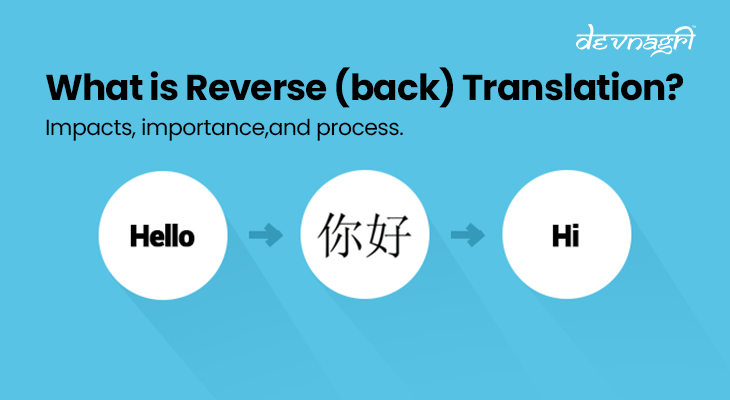 devnagri

What is Reverse (back) Translation?

Impacts, importance,and process.

Hello

你好

Hi